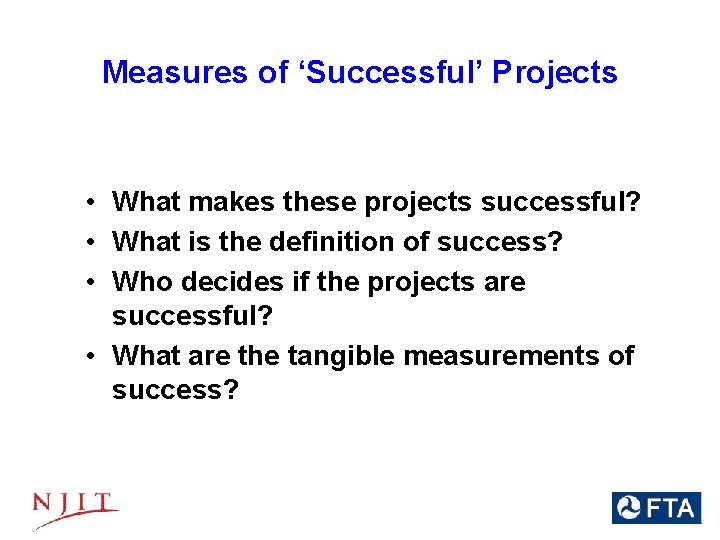 Measures of ‘Successful’ Projects

• What makes these projects successful?
• What is the definition of success?
• Who decides if the projects are successful?
• What are the tangible measurements of success?

NJIT

FTA